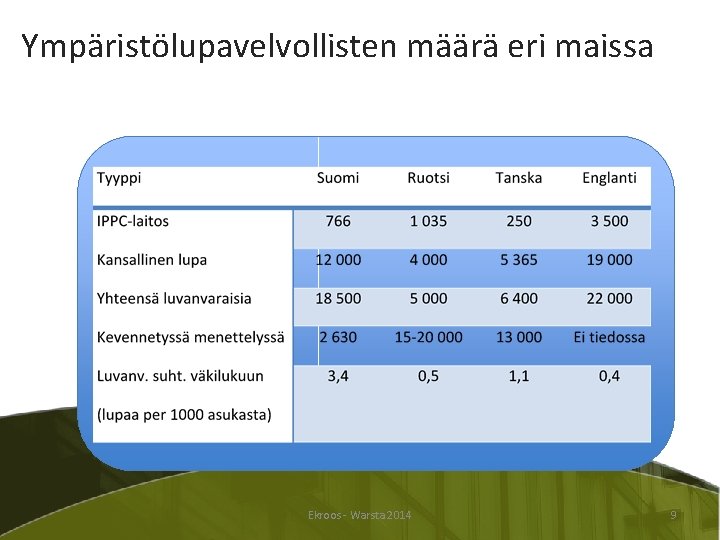 Ympäristölupavelvollisten määrä eri maissa

| Tyyppi | Suomi | Ruotsi | Tanska | Englanti |
|---|---|---|---|---|
| IPPC-laitos | 766 | 1 035 | 250 | 3 500 |
| Kansallinen lupa | 12 000 | 4 000 | 5 365 | 19 000 |
| Yhteensä luvanvaraisia | 18 500 | 5 000 | 6 400 | 22 000 |
| Kevennetyssä menettelyssä | 2 630 | 15-20 000 | 13 000 | Ei tiedossa |
| Luvanv. suht. väkilukuun (lupaa per 1000 asukasta) | 3,4 | 0,5 | 1,1 | 0,4 |

Ekroos - Warsta 2014

9